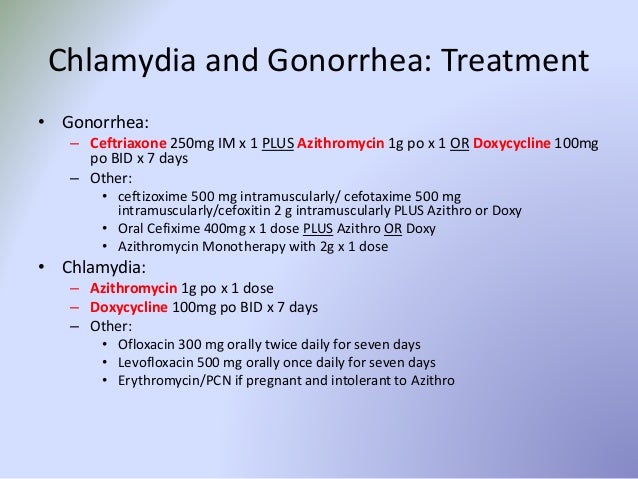 Chlamydia and Gonorrhea: Treatment

• Gonorrhea:
– Ceftriaxone 250mg IM x 1 PLUS Azithromycin 1g po x 1 OR Doxycycline 100mg po BID x 7 days
– Other:
• ceftizoxime 500 mg intramuscularly/ cefotaxime 500 mg intramuscularly/cefoxitin 2 g intramuscularly PLUS Azithro or Doxy
• Oral Cefixime 400mg x 1 dose PLUS Azithro OR Doxy
• Azithromycin Monotherapy with 2g x 1 dose

• Chlamydia:
– Azithromycin 1g po x 1 dose
– Doxycycline 100mg po BID x 7 days
– Other:
• Ofloxacin 300 mg orally twice daily for seven days
• Levofloxacin 500 mg orally once daily for seven days
• Erythromycin/PCN if pregnant and intolerant to Azithro